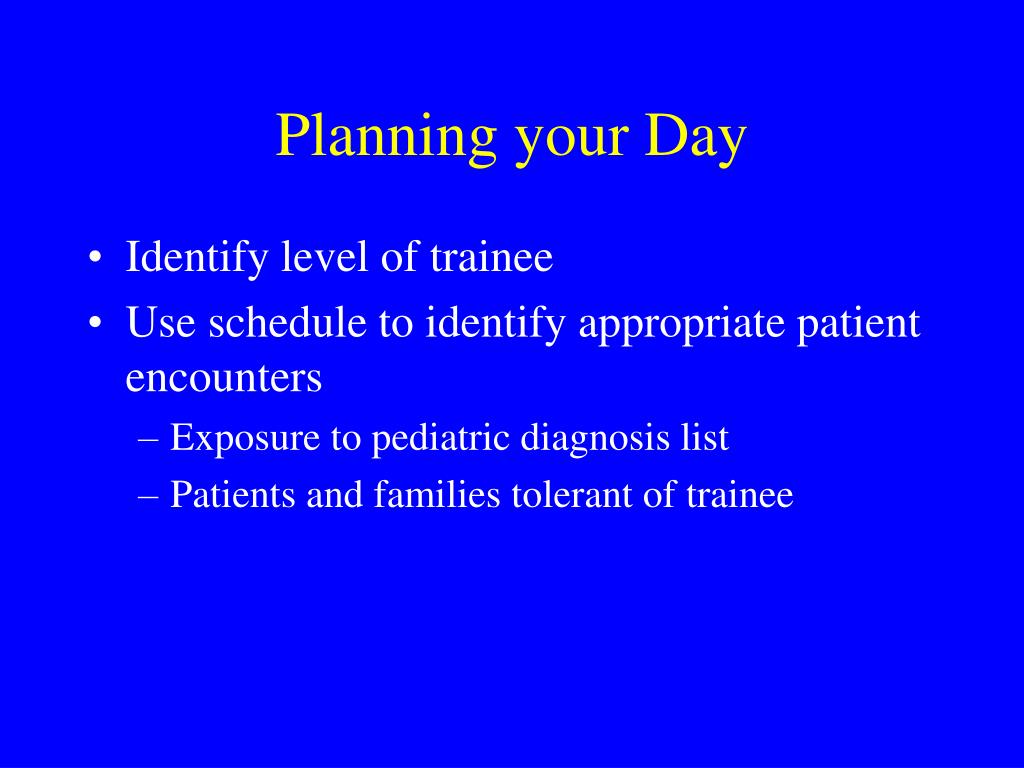 Planning your Day

• Identify level of trainee
• Use schedule to identify appropriate patient encounters
– Exposure to pediatric diagnosis list
– Patients and families tolerant of trainee